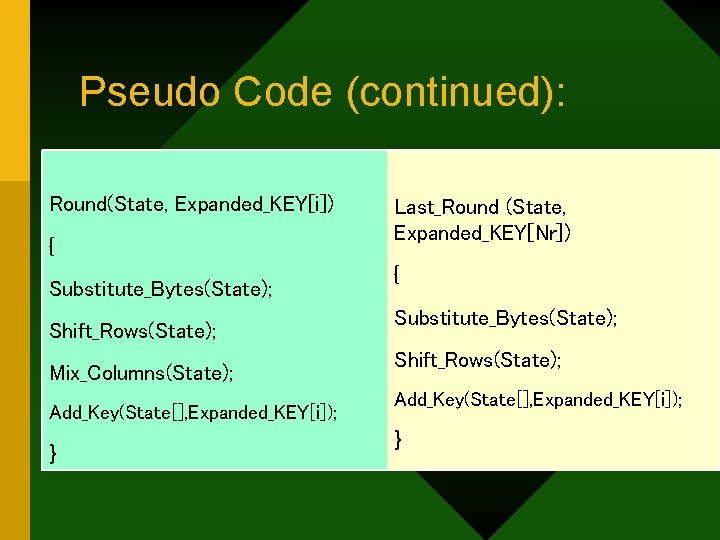 Pseudo Code (continued):

Round(State, Expanded_KEY[i])

{

Substitute_Bytes(State);

Shift_Rows(State);

Mix_Columns(State);

Add_Key(State[],Expanded_KEY[i]);

}

Last_Round (State, Expanded_KEY[Nr])

{

Substitute_Bytes(State);

Shift_Rows(State);

Add_Key(State[],Expanded_KEY[i]);

}